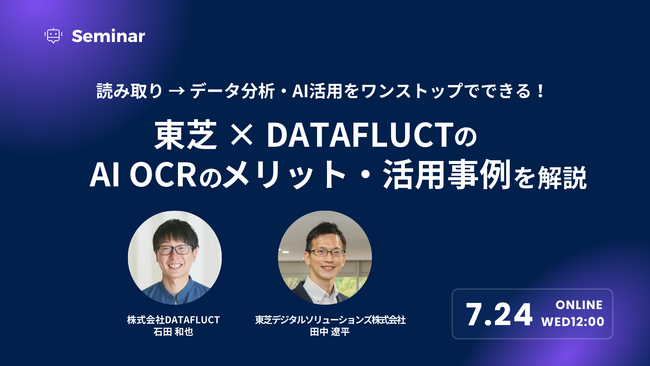 Seminar

読み取り → データ分析・AI活用をワンストップでできる！

東芝 × DATAFLUCTの
AI OCRのメリット・活用事例を解説

株式会社DATAFLUCT
石田 和也

東芝デジタルソリューションズ株式会社
田中 遼平

7.24 ONLINE WED12:00